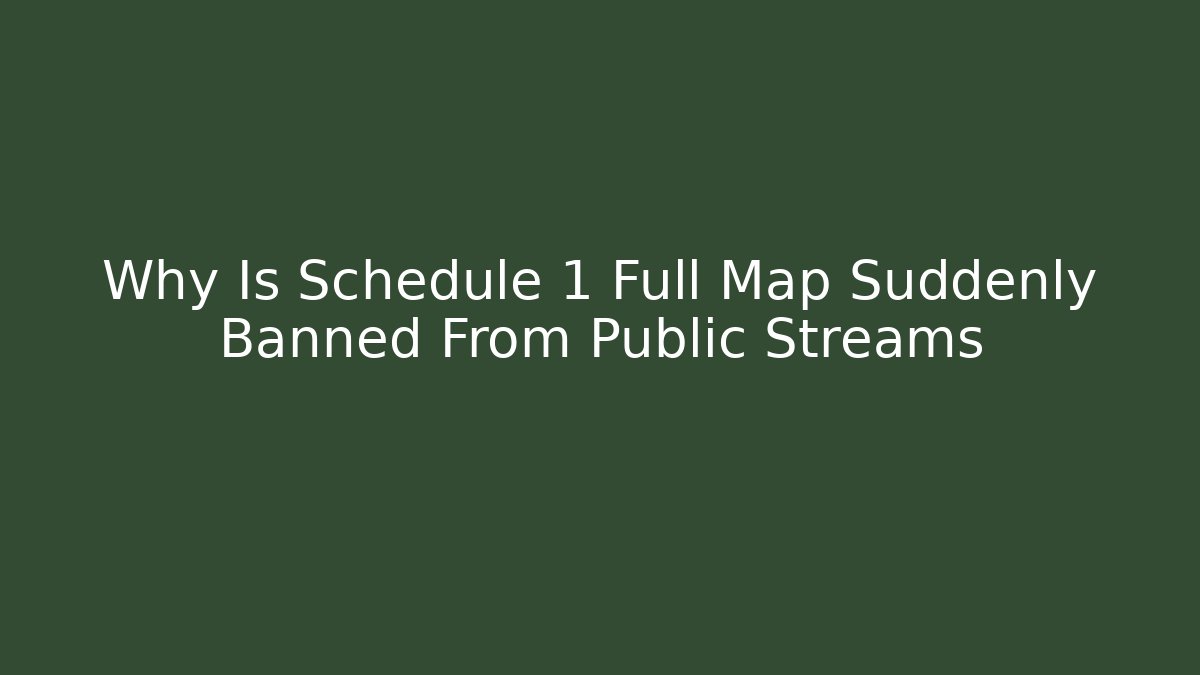 Why Is Schedule 1 Full Map Suddenly Banned From Public Streams